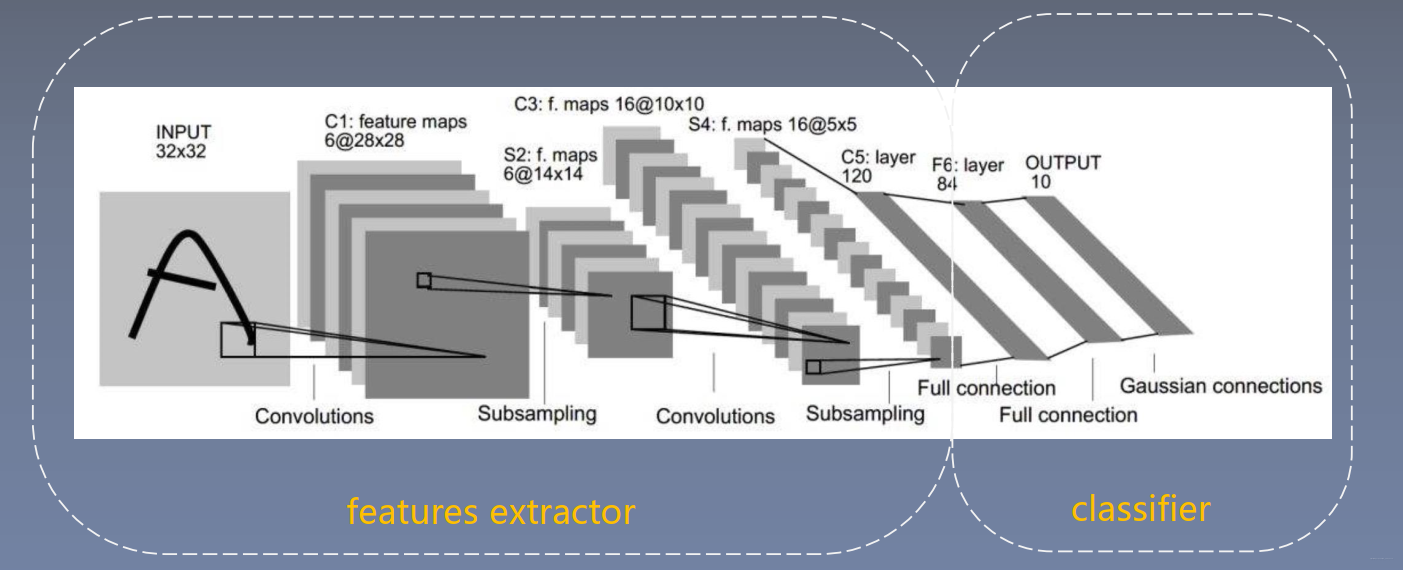 INPUT
32x32

C1: feature maps
6@28x28

S2: f. maps
6@14x14

C3: f. maps 16@10x10

S4: f. maps 16@5x5

C5: layer
120

F6: layer
84

OUTPUT
10

Convolutions

Subsampling

Convolutions

Subsampling

Full connection

Full connection

Gaussian connections

features extractor

classifier